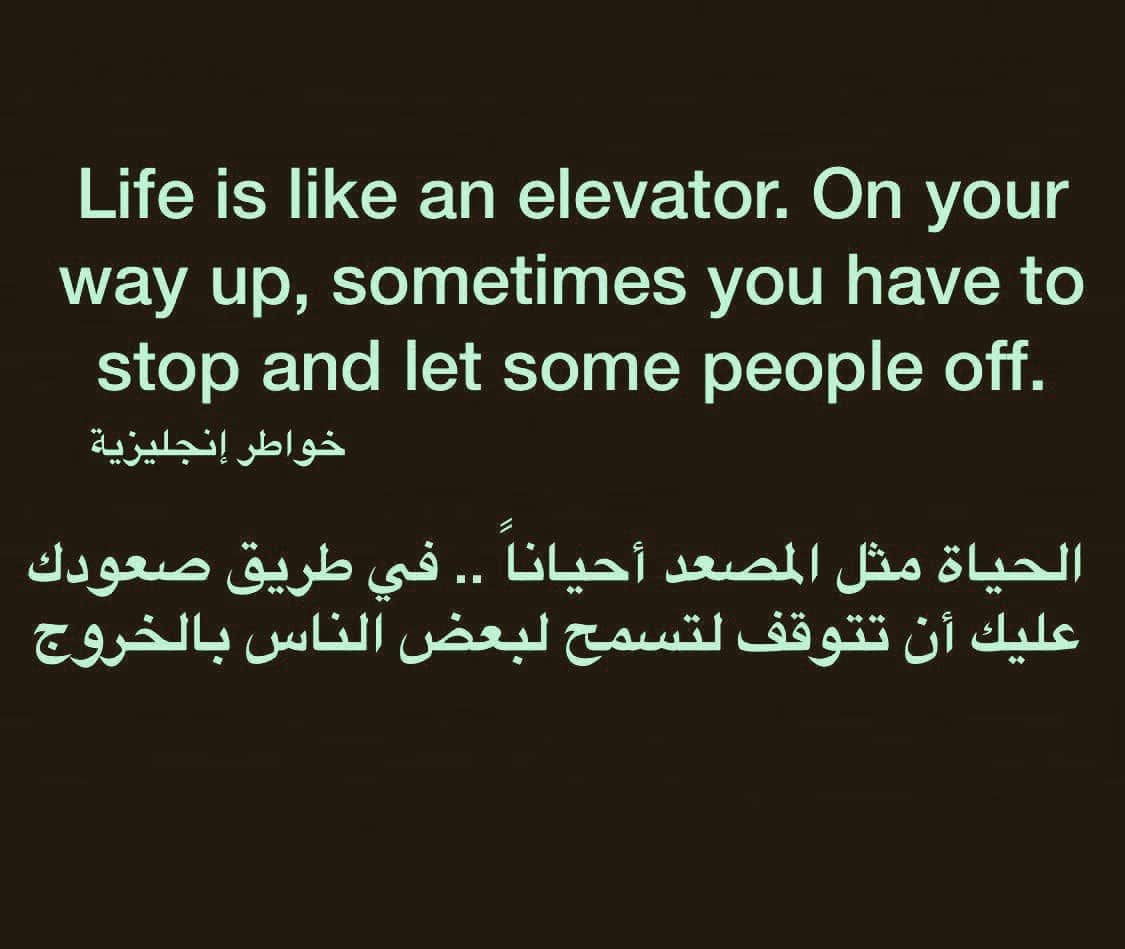 Life is like an elevator. On your way up, sometimes you have to stop and let some people off.

خواطر إنجليزية

الحياة مثل المصعد أحياناً .. في طريق صعودك عليك أن تتوقف لتسمح لبعض الناس بالخروج